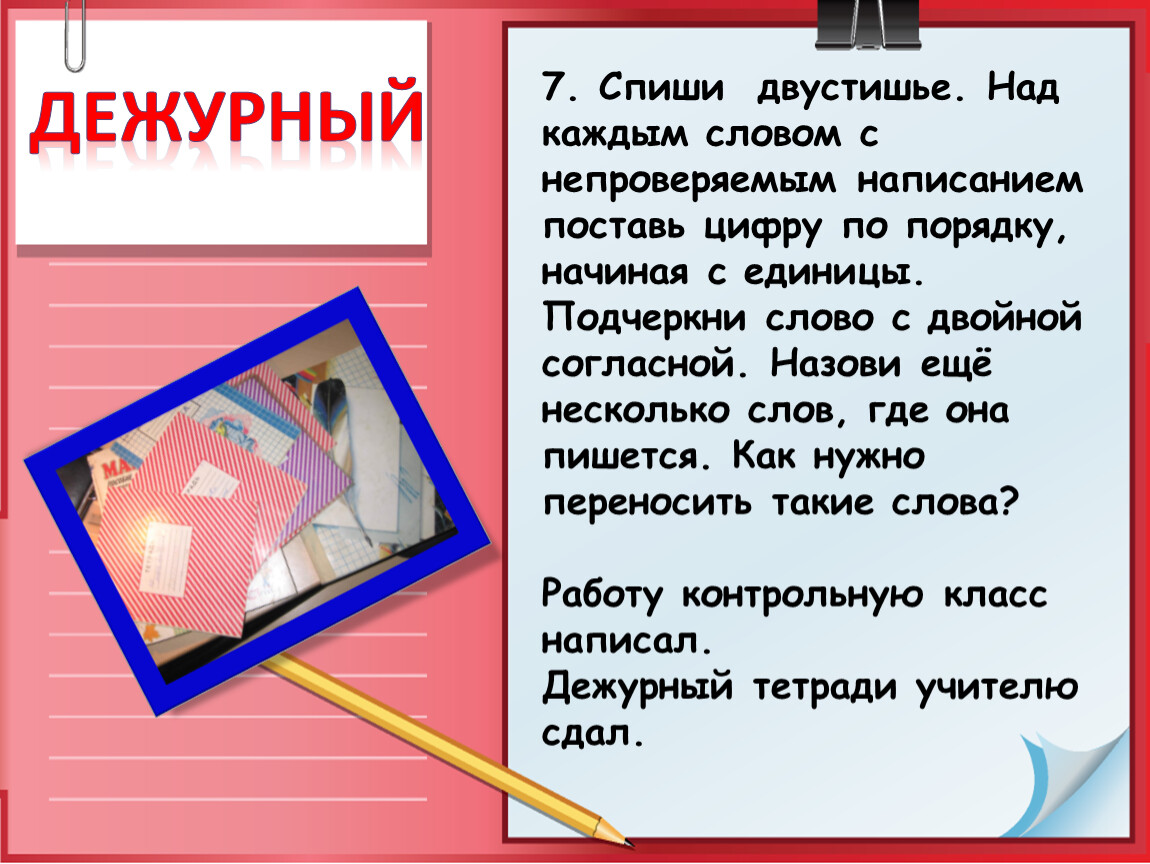 ДЕЖУРНЫЙ

7. Спиши двустишье. Над каждым словом с непроверяемым написанием поставь цифру по порядку, начиная с единицы. Подчеркни слово с двойной согласной. Назови ещё несколько слов, где она пишется. Как нужно переносить такие слова?

Работу контрольную класс
написал.
Дежурный тетради учителю
сдал.